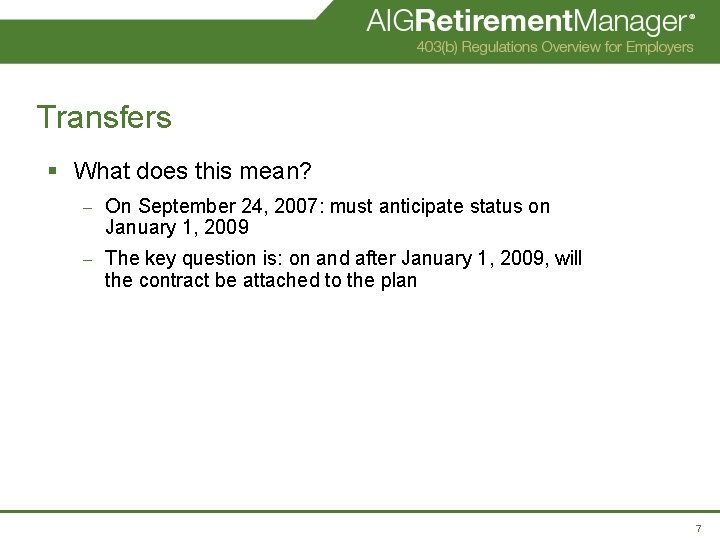 AIGRetirementManager®
403(b) Regulations Overview for Employers

Transfers

▪ What does this mean?

– On September 24, 2007: must anticipate status on January 1, 2009

– The key question is: on and after January 1, 2009, will the contract be attached to the plan

7